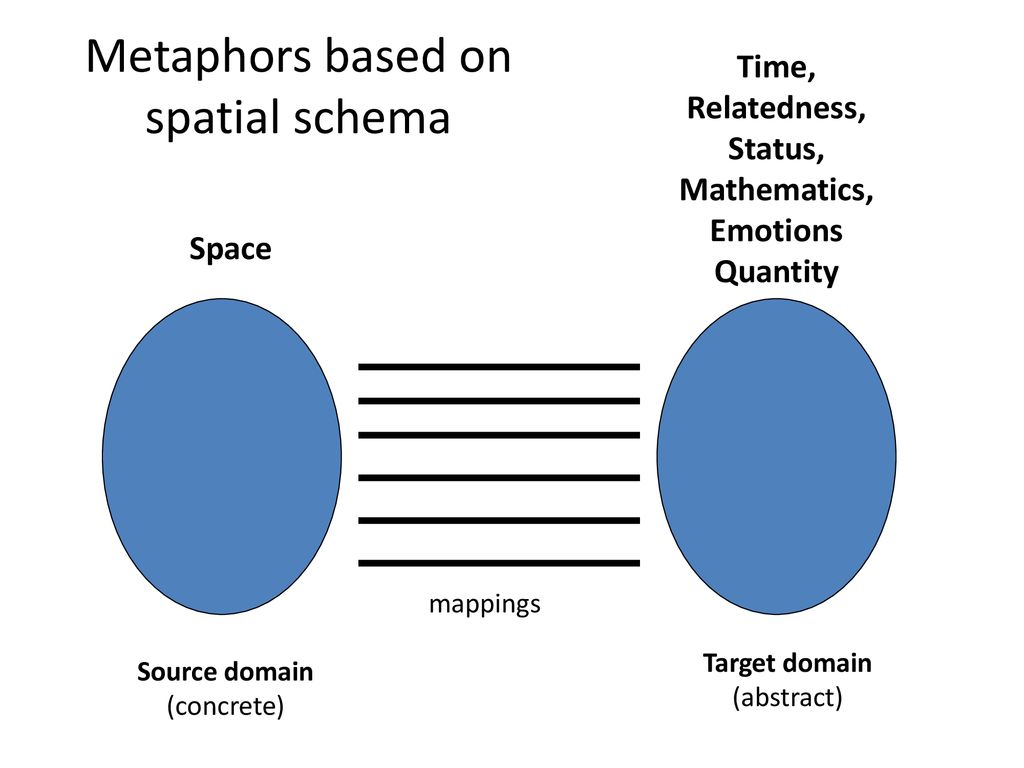 Metaphors based on spatial schema

Time,
Relatedness,
Status,
Mathematics,
Emotions
Quantity

Space

mappings

Source domain
(concrete)

Target domain
(abstract)